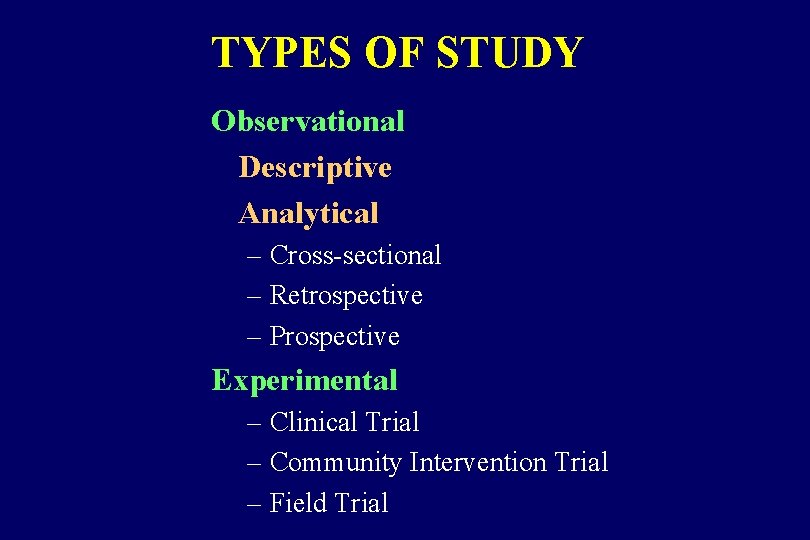 TYPES OF STUDY

Observational

Descriptive

Analytical

– Cross-sectional

– Retrospective

– Prospective

Experimental

– Clinical Trial

– Community Intervention Trial

– Field Trial